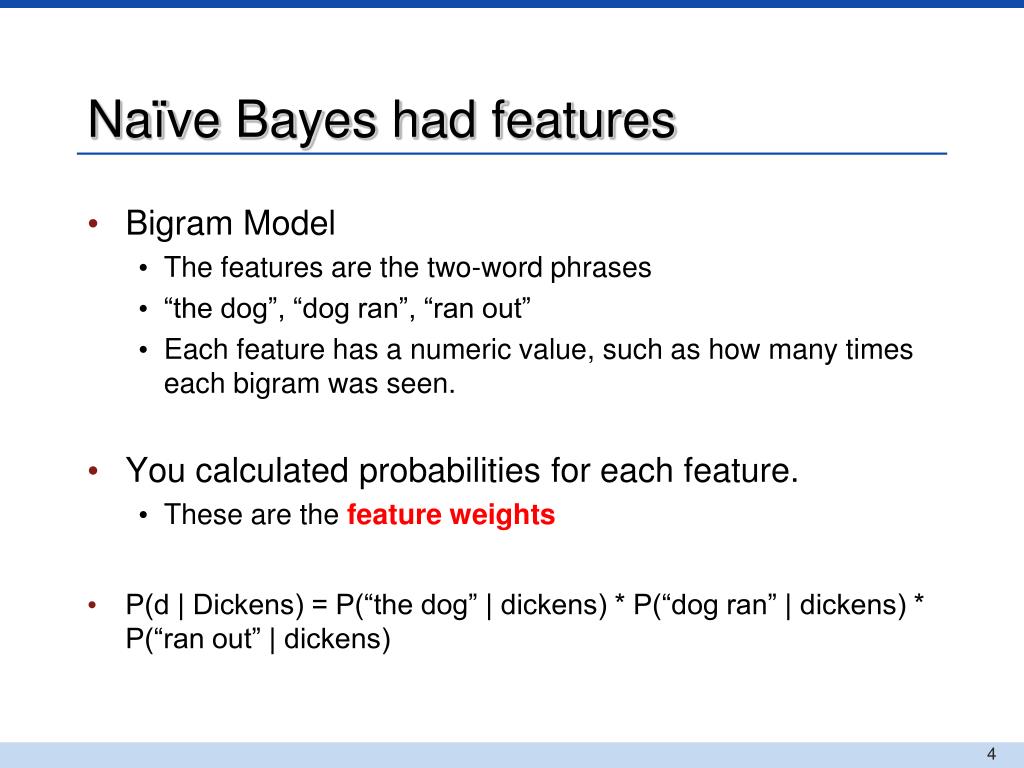 Naïve Bayes had features

• Bigram Model
  • The features are the two-word phrases
  • “the dog”, “dog ran”, “ran out”
  • Each feature has a numeric value, such as how many times each bigram was seen.

• You calculated probabilities for each feature.
  • These are the feature weights

• P(d | Dickens) = P(“the dog” | dickens) * P(“dog ran” | dickens) * P(“ran out” | dickens)

4